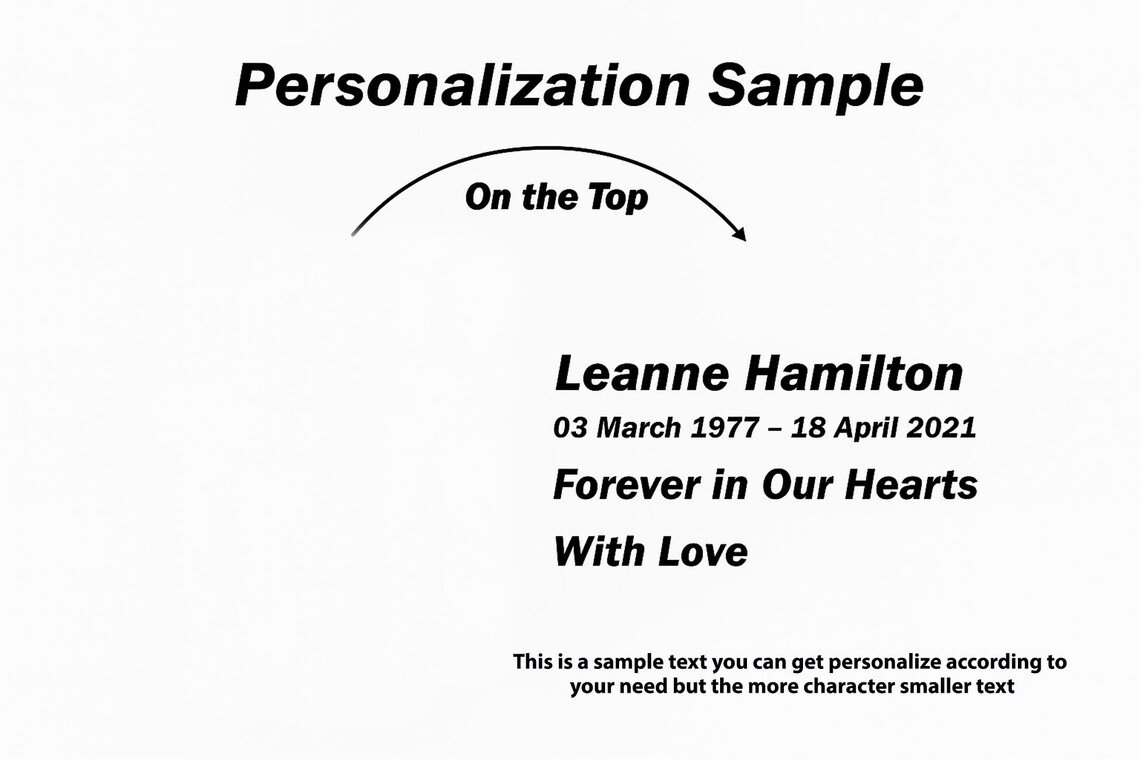 Personalization Sample

On the Top

Leanne Hamilton

03 March 1977 – 18 April 2021

Forever in Our Hearts

With Love

This is a sample text you can get personalize according to your need but the more character smaller text